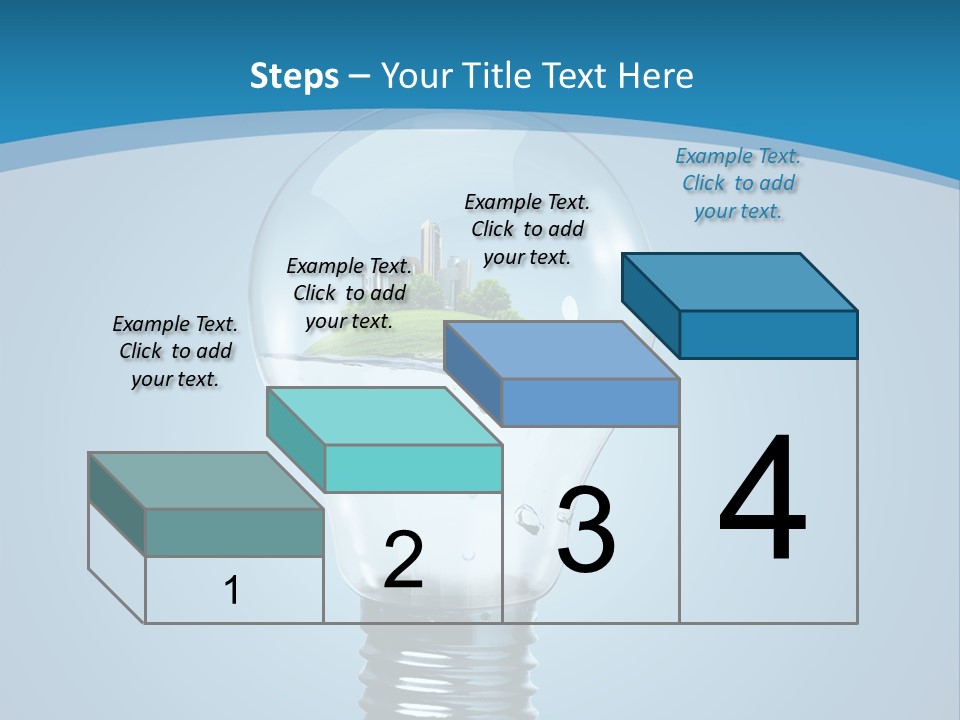 Steps – Your Title Text Here

Example Text. Click to add your text.

Example Text. Click to add your text.

Example Text. Click to add your text.

Example Text. Click to add your text.

1

2

3

4